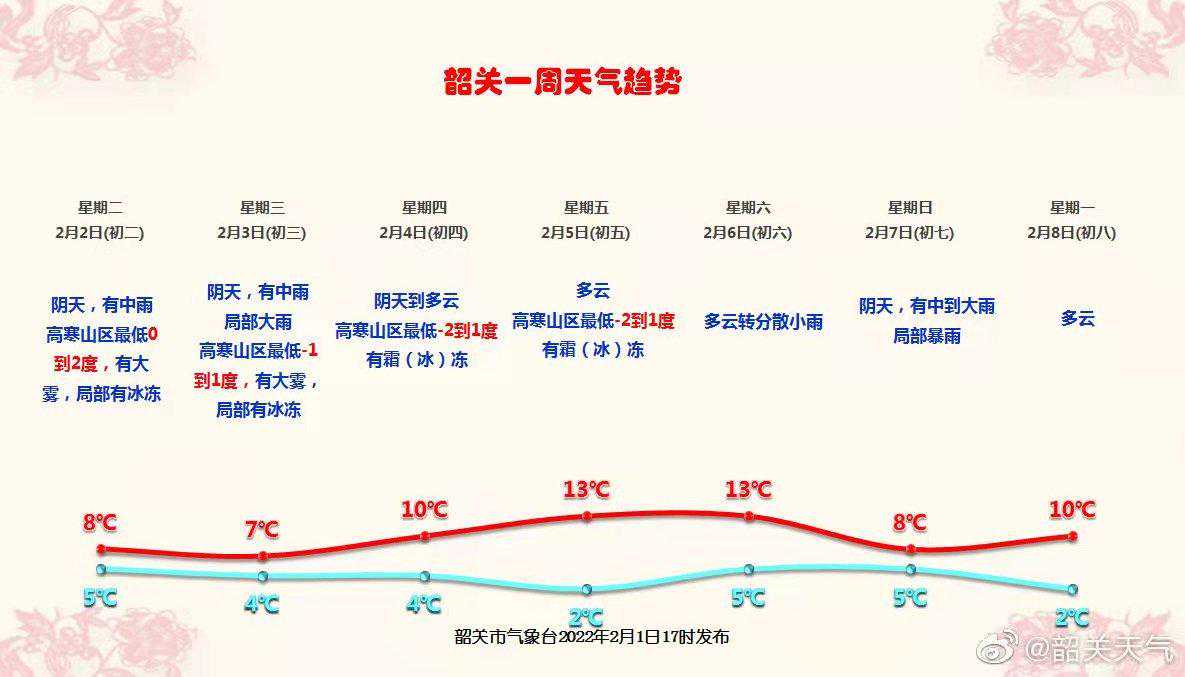 韶关一周天气趋势

星期二
2月2日(初二)

阴天，有中雨
高寒山区最低0到2度，有大雾，局部有冰冻

星期三
2月3日(初三)

阴天，有中雨
局部大雨
高寒山区最低-1到1度，有大雾，局部有冰冻

星期四
2月4日(初四)

阴天到多云
高寒山区最低-2到1度
有霜（冰）冻

星期五
2月5日(初五)

多云
高寒山区最低-2到1度
有霜（冰）冻

星期六
2月6日(初六)

多云转分散小雨

星期日
2月7日(初七)

阴天，有中到大雨
局部暴雨

星期一
2月8日(初八)

多云

8℃ 7℃ 10℃ 13℃ 13℃ 8℃ 10℃

5℃ 4℃ 4℃ 2℃ 5℃ 5℃ 2℃

韶关市气象台2022年2月1日17时发布

@韶关天气